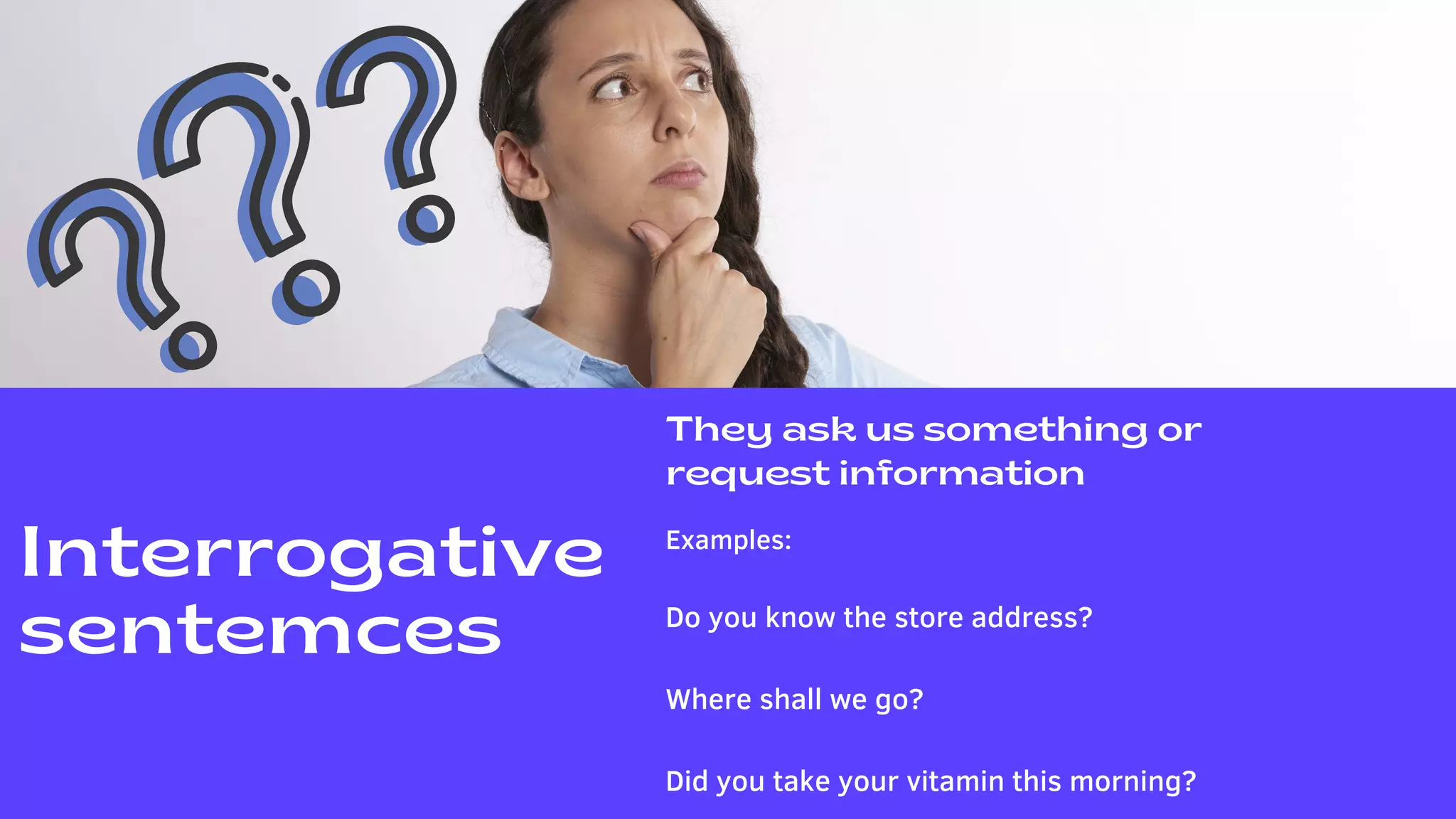 Interrogative sentemces

They ask us something or request information

Examples:

Do you know the store address?

Where shall we go?

Did you take your vitamin this morning?